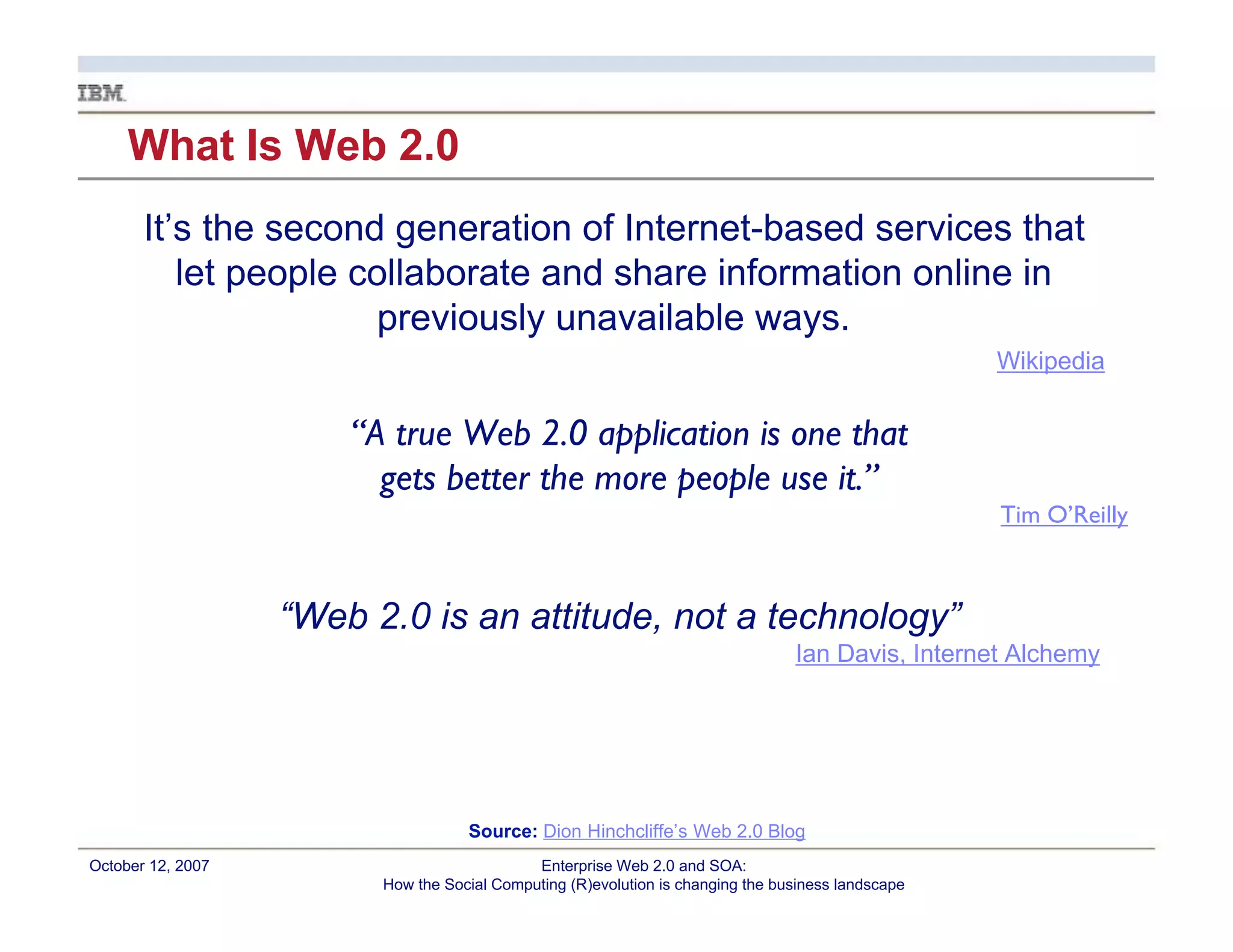 IBM

What Is Web 2.0

It’s the second generation of Internet-based services that let people collaborate and share information online in previously unavailable ways.

Wikipedia

“A true Web 2.0 application is one that gets better the more people use it.”

Tim O’Reilly

“Web 2.0 is an attitude, not a technology”

Ian Davis, Internet Alchemy

Source: Dion Hinchcliffe’s Web 2.0 Blog

October 12, 2007

Enterprise Web 2.0 and SOA:
How the Social Computing (R)evolution is changing the business landscape